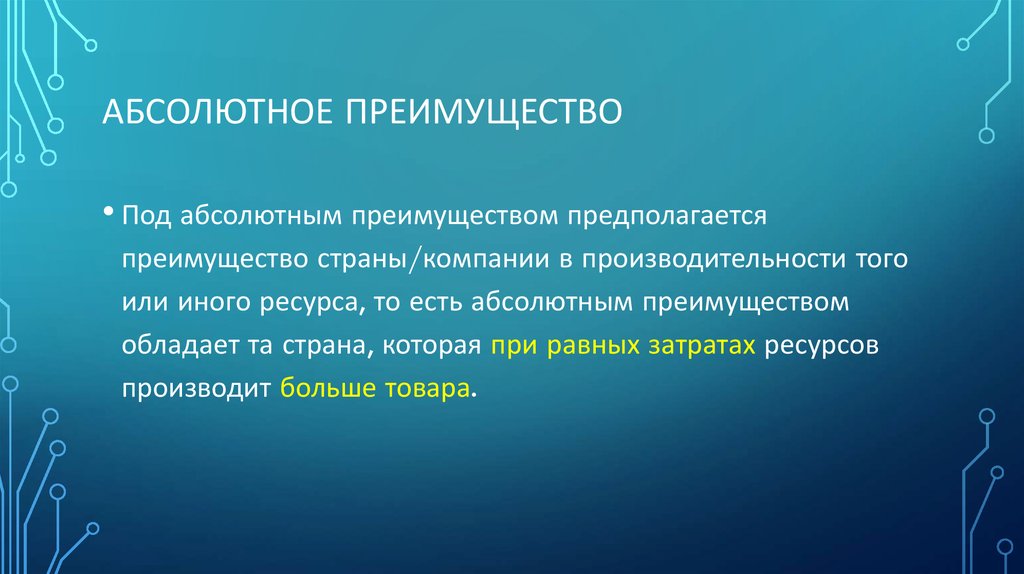 АБСОЛЮТНОЕ ПРЕИМУЩЕСТВО

• Под абсолютным преимуществом предполагается преимущество страны/компании в производительности того или иного ресурса, то есть абсолютным преимуществом обладает та страна, которая при равных затратах ресурсов производит больше товара.